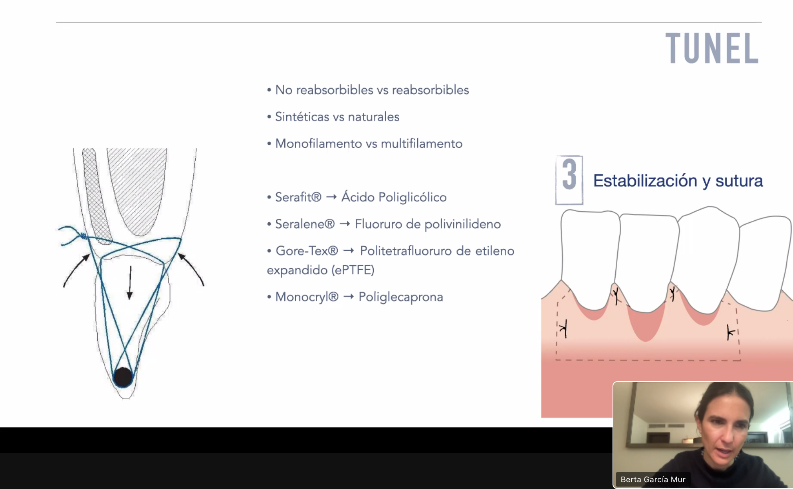 TUNEL

• No reabsorbibles vs reabsorbibles

• Sintéticas vs naturales

• Monofilamento vs multifilamento

• Serafit® → Ácido Poliglicólico

• Seralene® → Fluoruro de polivinilideno

• Gore-Tex® → Politetrafluoruro de etileno expandido (ePTFE)

• Monocryl® → Poliglecaprona

3 Estabilización y sutura

Berta García Mur